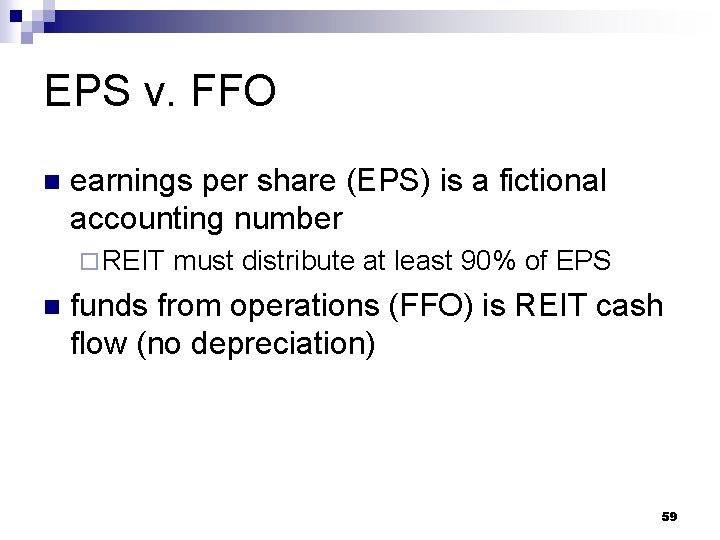 EPS v. FFO

earnings per share (EPS) is a fictional accounting number

REIT must distribute at least 90% of EPS

funds from operations (FFO) is REIT cash flow (no depreciation)

59